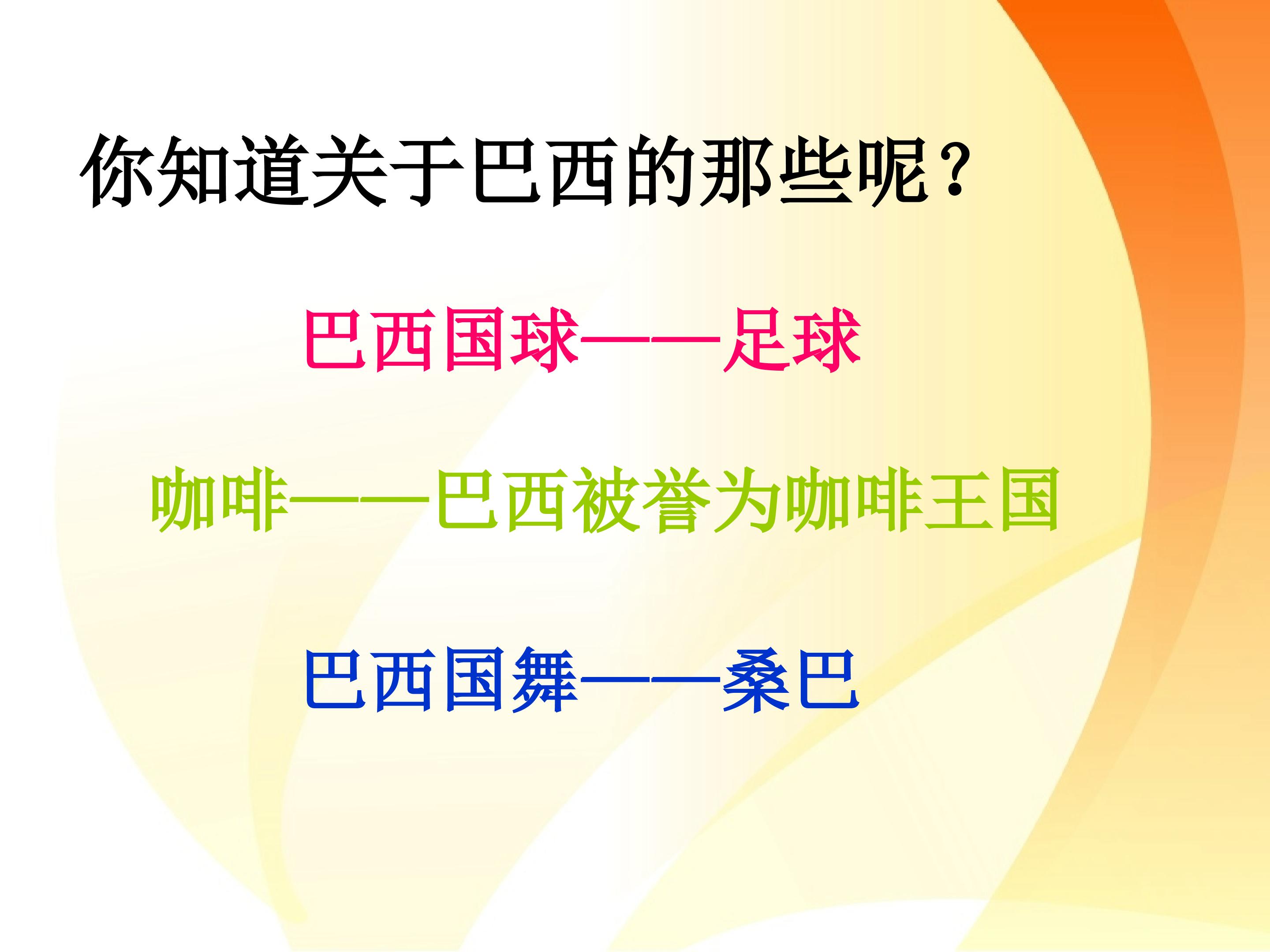 你知道关于巴西的那些呢？

巴西国球——足球

咖啡——巴西被誉为咖啡王国

巴西国舞——桑巴